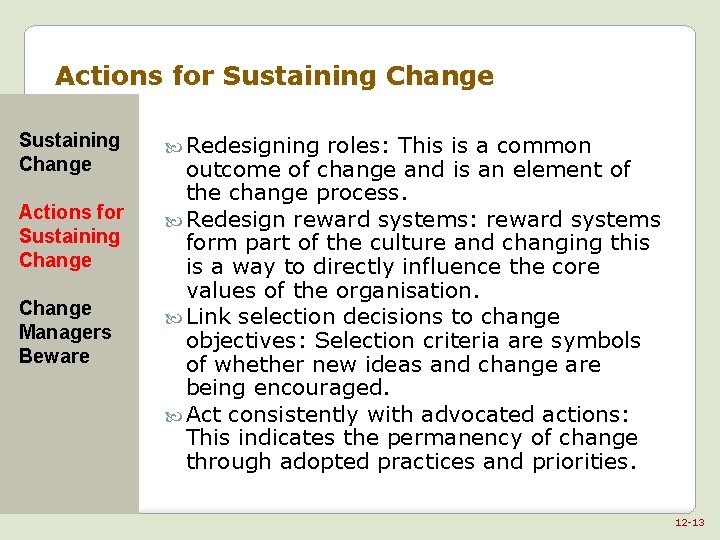 Actions for Sustaining Change

Sustaining Change

Actions for Sustaining Change

Change Managers Beware

Redesigning roles: This is a common outcome of change and is an element of the change process.

Redesign reward systems: reward systems form part of the culture and changing this is a way to directly influence the core values of the organisation.

Link selection decisions to change objectives: Selection criteria are symbols of whether new ideas and change are being encouraged.

Act consistently with advocated actions: This indicates the permanency of change through adopted practices and priorities.

12-13